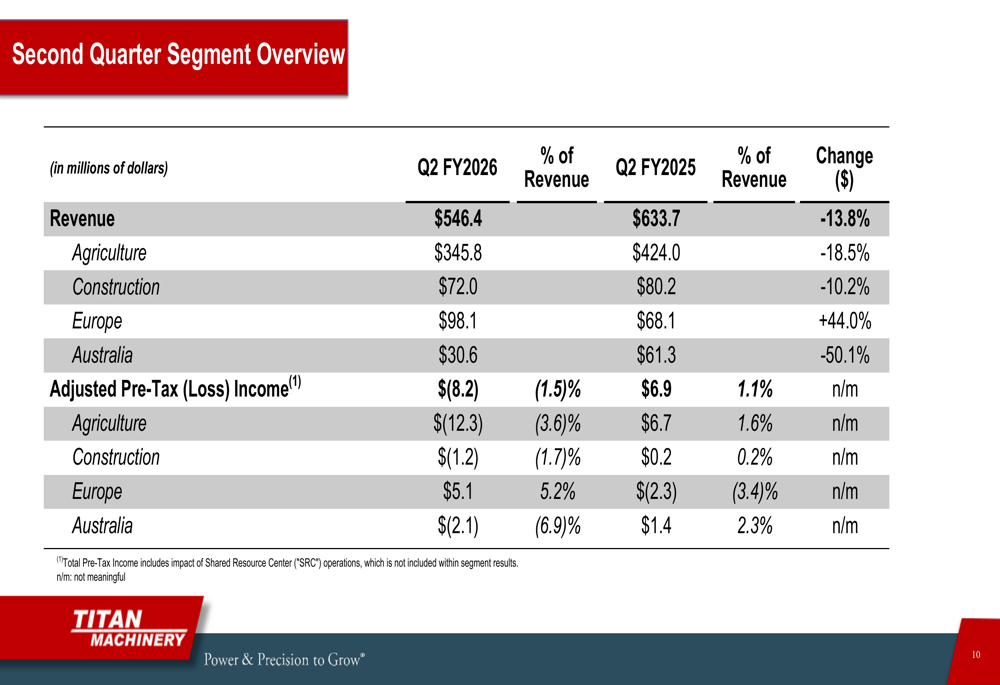 Second Quarter Segment Overview

| (in millions of dollars) | Q2 FY2026 | % of Revenue | Q2 FY2025 | % of Revenue | Change ($) |
|---|---|---|---|---|---|
| Revenue | $546.4 | | $633.7 | | -13.8% |
| Agriculture | $345.8 | | $424.0 | | -18.5% |
| Construction | $72.0 | | $80.2 | | -10.2% |
| Europe | $98.1 | | $68.1 | | +44.0% |
| Australia | $30.6 | | $61.3 | | -50.1% |
| Adjusted Pre-Tax (Loss) Income$^{(1)}$ | $(8.2) | (1.5)% | $6.9 | 1.1% | n/m |
| Agriculture | $(12.3) | (3.6)% | $6.7 | 1.6% | n/m |
| Construction | $(1.2) | (1.7)% | $0.2 | 0.2% | n/m |
| Europe | $5.1 | 5.2% | $(2.3) | (3.4)% | n/m |
| Australia | $(2.1) | (6.9)% | $1.4 | 2.3% | n/m |

$^{(1)}$Total Pre-Tax Income includes impact of Shared Resource Center ("SRC") operations, which is not included within segment results.
n/m: not meaningful

TITAN MACHINERY
Power & Precision to Grow®

10